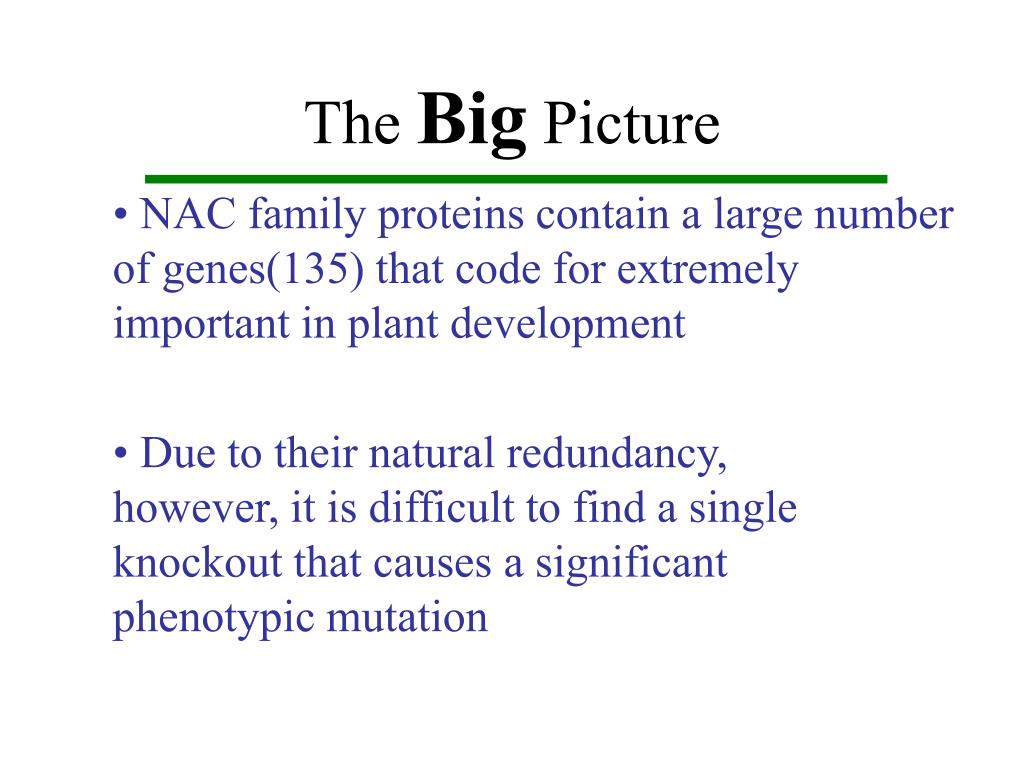 The Big Picture

• NAC family proteins contain a large number of genes(135) that code for extremely important in plant development

• Due to their natural redundancy, however, it is difficult to find a single knockout that causes a significant phenotypic mutation